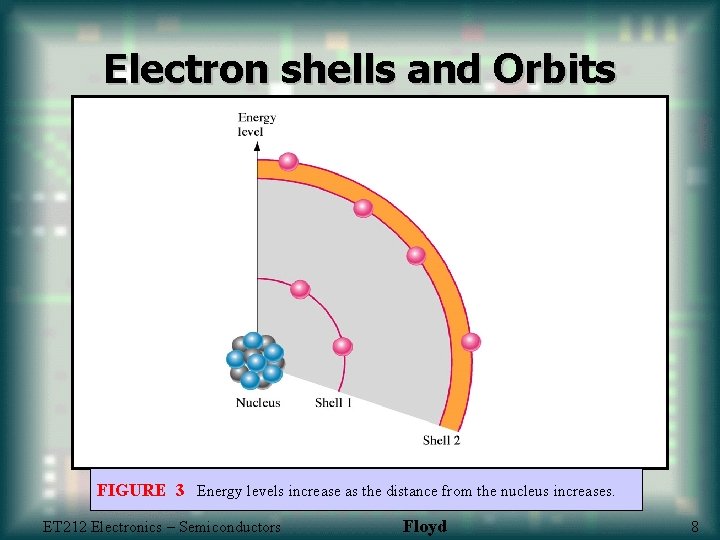 Electron shells and Orbits

Energy level

Nucleus

Shell 1

Shell 2

FIGURE 3 Energy levels increase as the distance from the nucleus increases.

ET212 Electronics – Semiconductors

Floyd

8